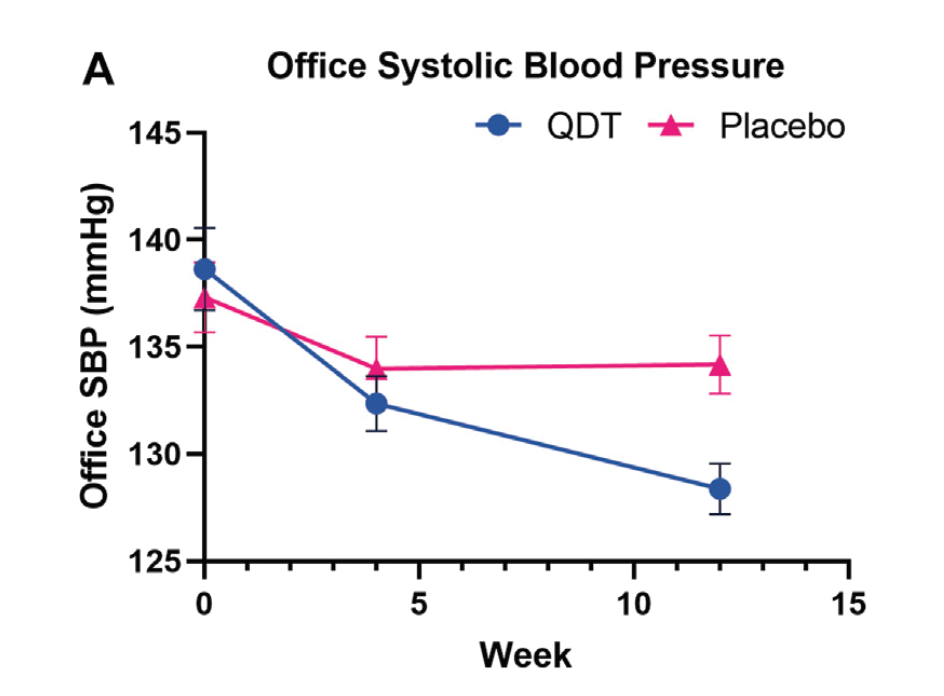 A

Office Systolic Blood Pressure

QDT
Placebo

Office SBP (mmHg)

145
140
135
130
125

0
5
10
15

Week